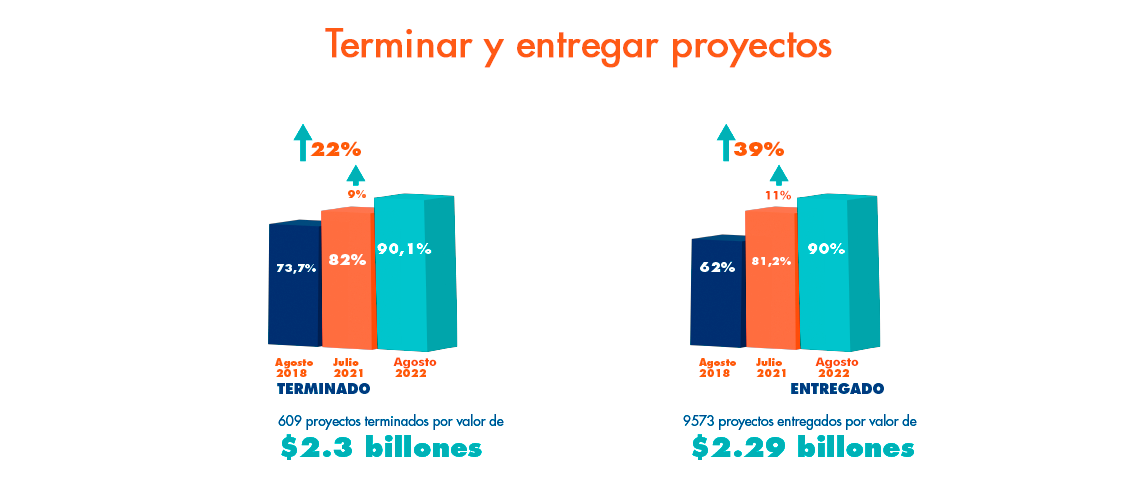 Terminar y entregar proyectos

22%

9%

73,7%

82%

90,1%

Agosto 2018

Julio 2021

Agosto 2022

TERMINADO

609 proyectos terminados por valor de

$2.3 billones

39%

11%

62%

81,2%

90%

Agosto 2018

Julio 2021

Agosto 2022

ENTREGADO

9573 proyectos entregados por valor de

$2.29 billones